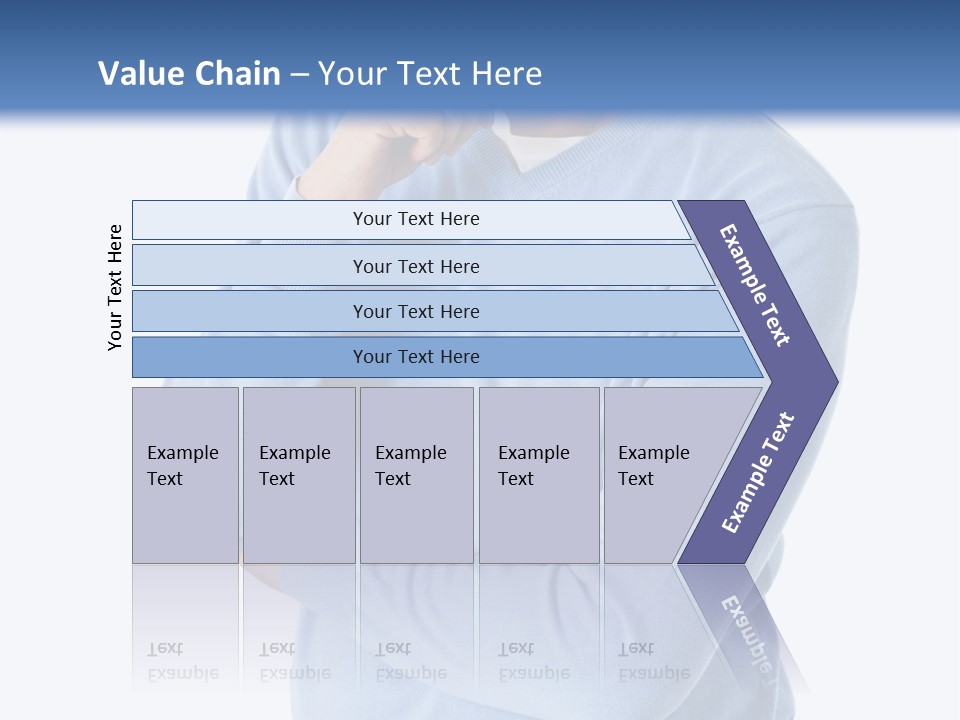 Value Chain – Your Text Here

Your Text Here

Your Text Here

Your Text Here

Your Text Here

Your Text Here

Example Text

Example Text

Example Text

Example Text

Example Text

Example Text

Example Text